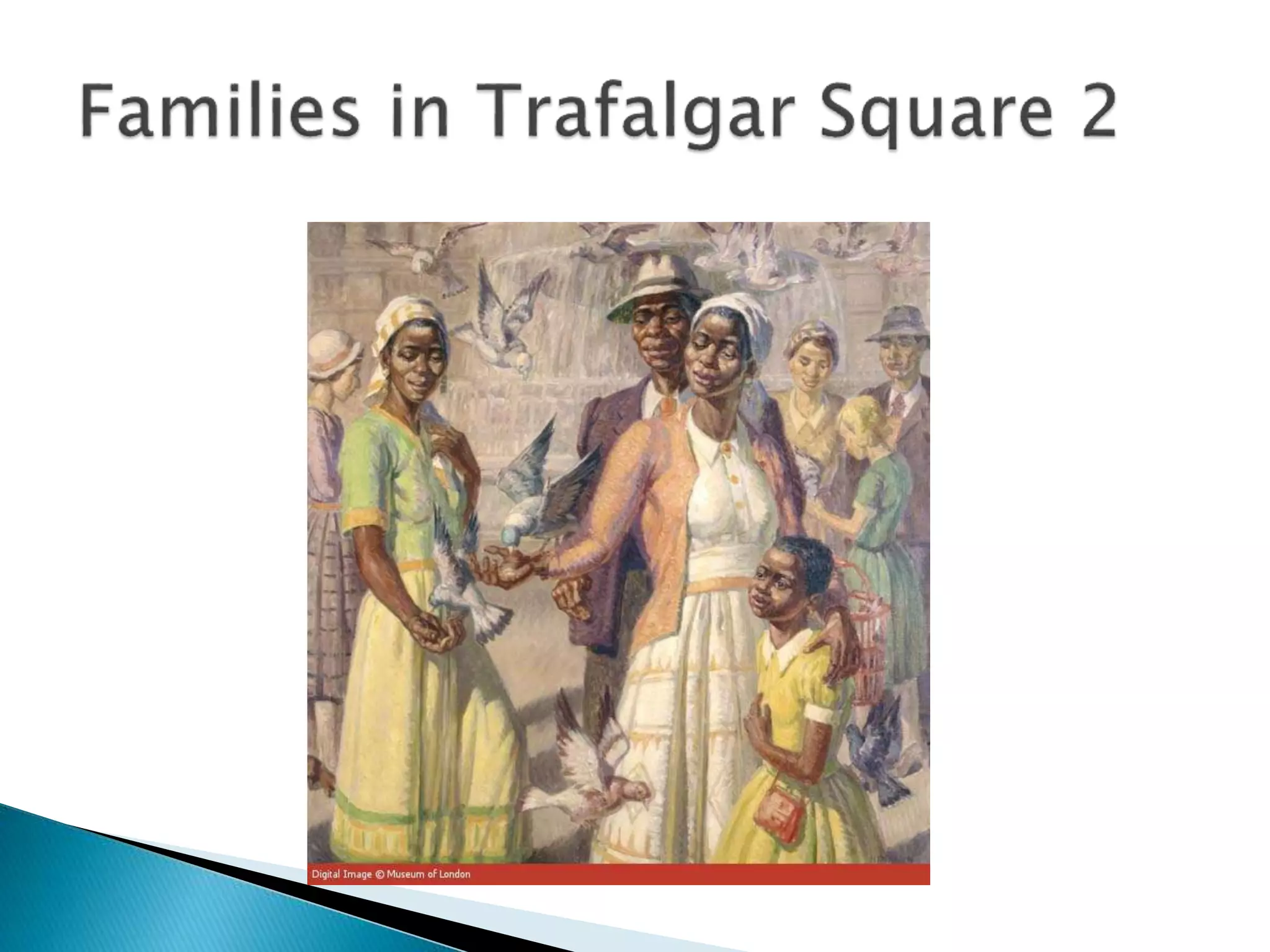 Families in Trafalgar Square 2

Digital Image © Museum of London